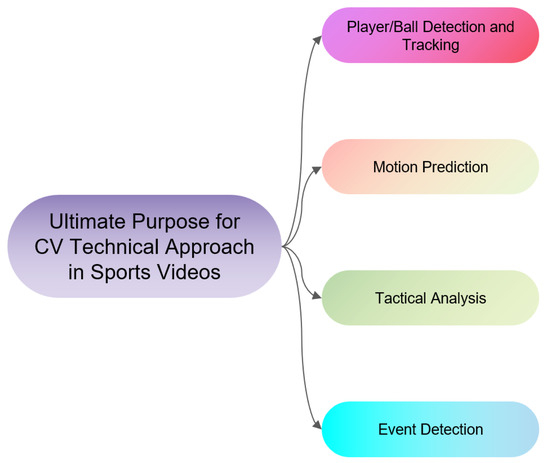 Ultimate Purpose for CV Technical Approach in Sports Videos

Player/Ball Detection and Tracking

Motion Prediction

Tactical Analysis

Event Detection